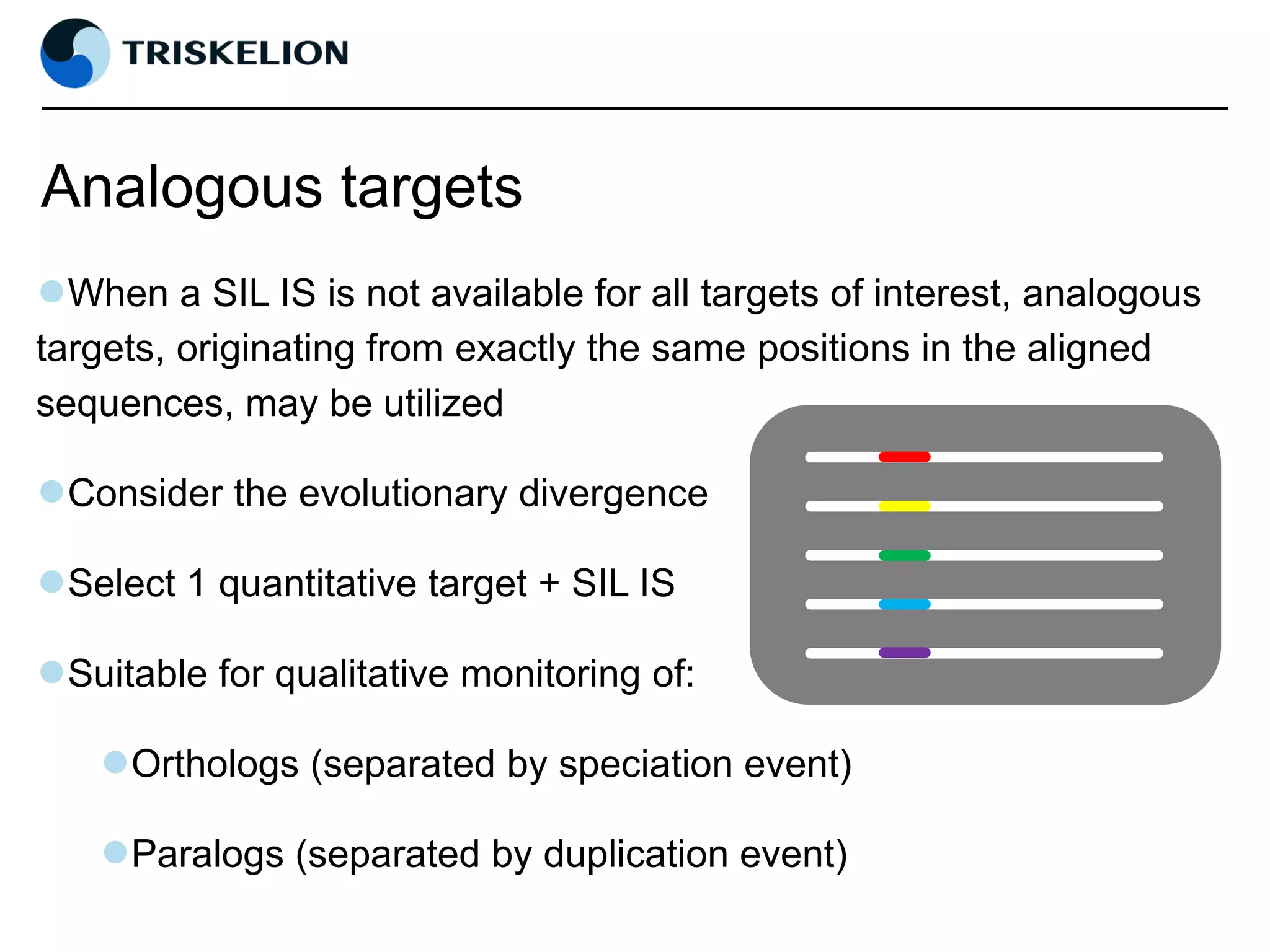 TRISKELION

Analogous targets

When a SIL IS is not available for all targets of interest, analogous targets, originating from exactly the same positions in the aligned sequences, may be utilized

Consider the evolutionary divergence

Select 1 quantitative target + SIL IS

Suitable for qualitative monitoring of:

Orthologs (separated by speciation event)

Paralogs (separated by duplication event)